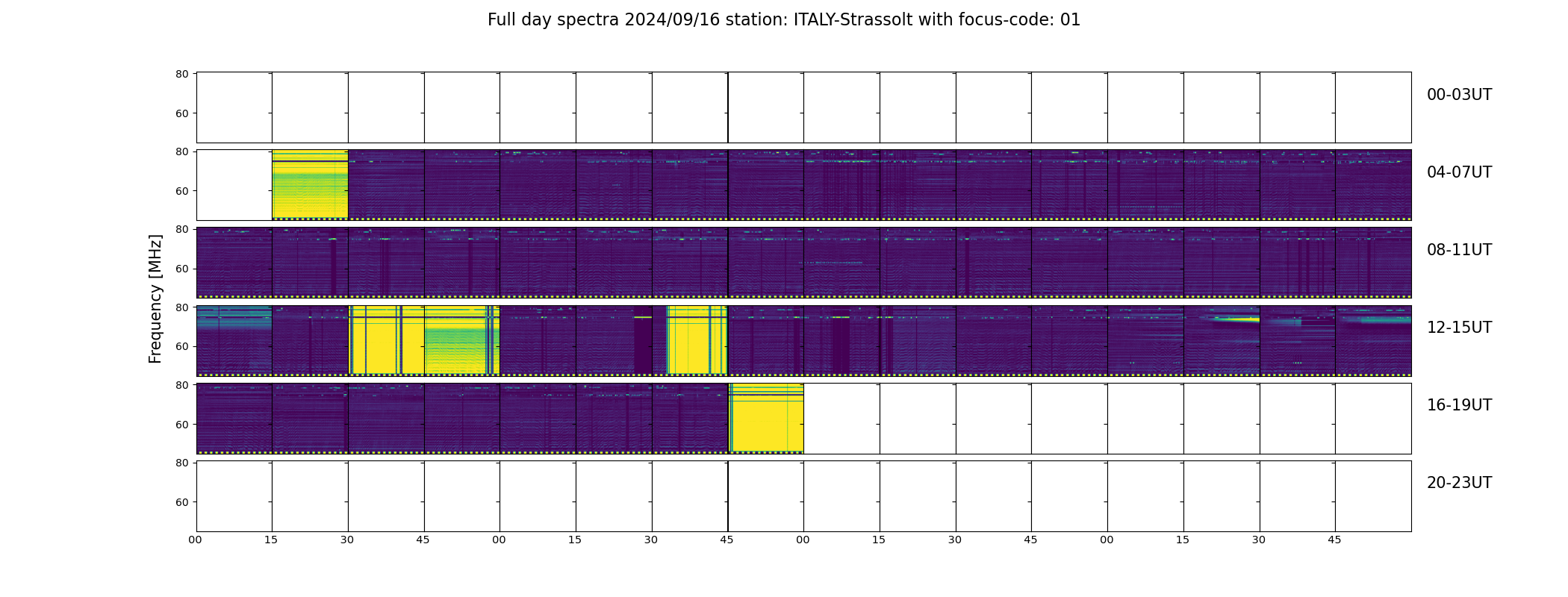 Full day spectra 2024/09/16 station: ITALY-Strassolt with focus-code: 01

Frequency [MHz]

80
60
00-03UT

80
60
04-07UT

80
60
08-11UT

80
60
12-15UT

80
60
16-19UT

80
60
20-23UT

00 15 30 45 00 15 30 45 00 15 30 45 00 15 30 45